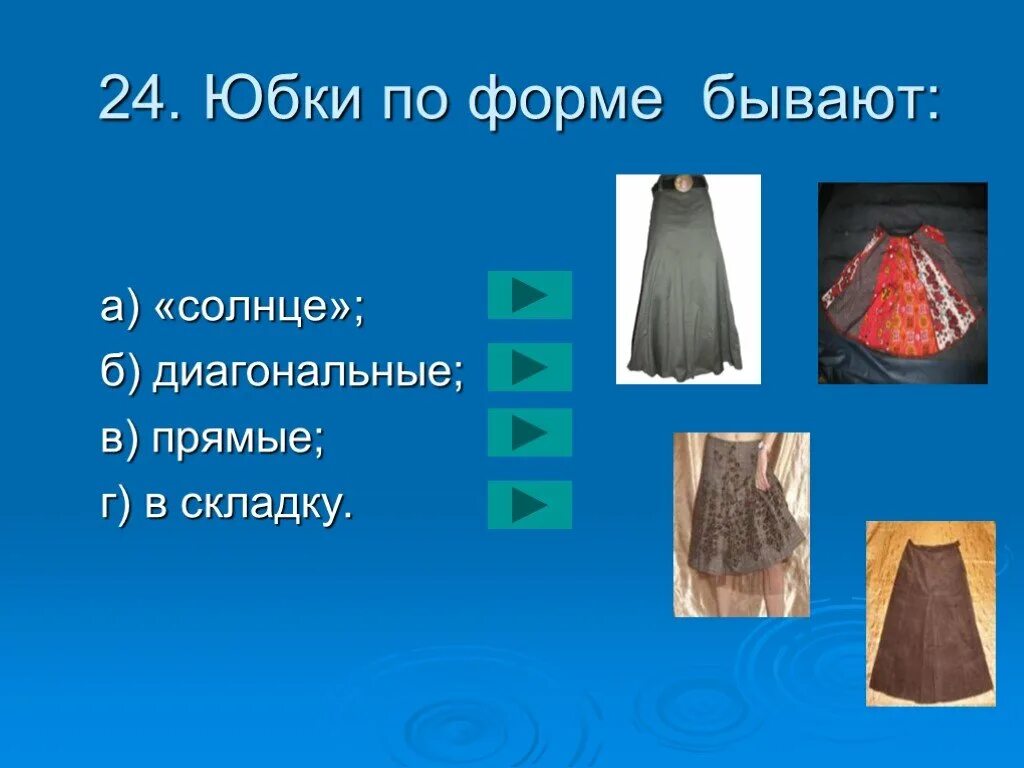 24. Юбки по форме бывают:

а) «солнце»;

б) диагональные;

в) прямые;

г) в складку.